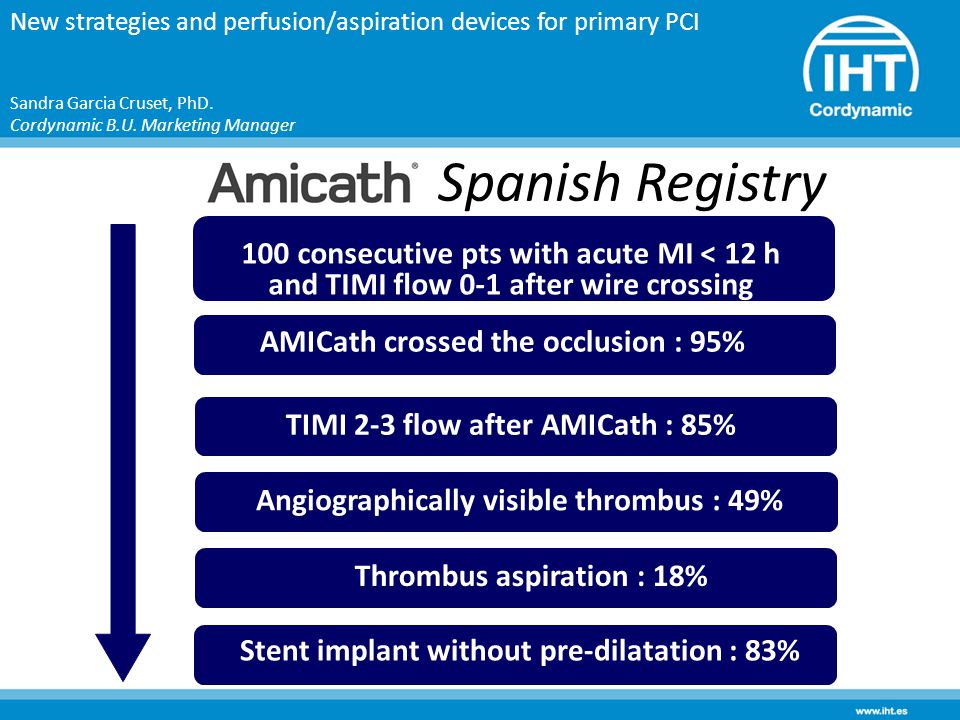 New strategies and perfusion/aspiration devices for primary PCI

Sandra Garcia Cruset, PhD.
Cordynamic B.U. Marketing Manager

IHT
Cordynamic

Amicath® Spanish Registry

100 consecutive pts with acute MI < 12 h and TIMI flow 0-1 after wire crossing

AMICath crossed the occlusion : 95%

TIMI 2-3 flow after AMICath : 85%

Angiographically visible thrombus : 49%

Thrombus aspiration : 18%

Stent implant without pre-dilatation : 83%

www.iht.es